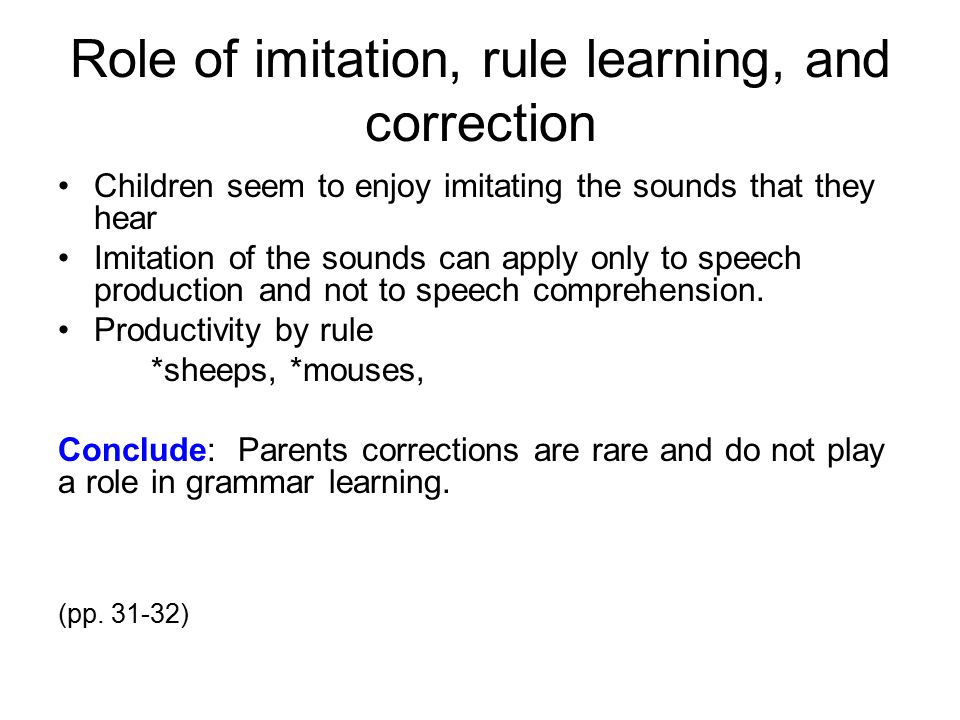 Role of imitation, rule learning, and correction

• Children seem to enjoy imitating the sounds that they hear
• Imitation of the sounds can apply only to speech production and not to speech comprehension.
• Productivity by rule
*sheeps, *mouses,

Conclude: Parents corrections are rare and do not play a role in grammar learning.

(pp. 31-32)